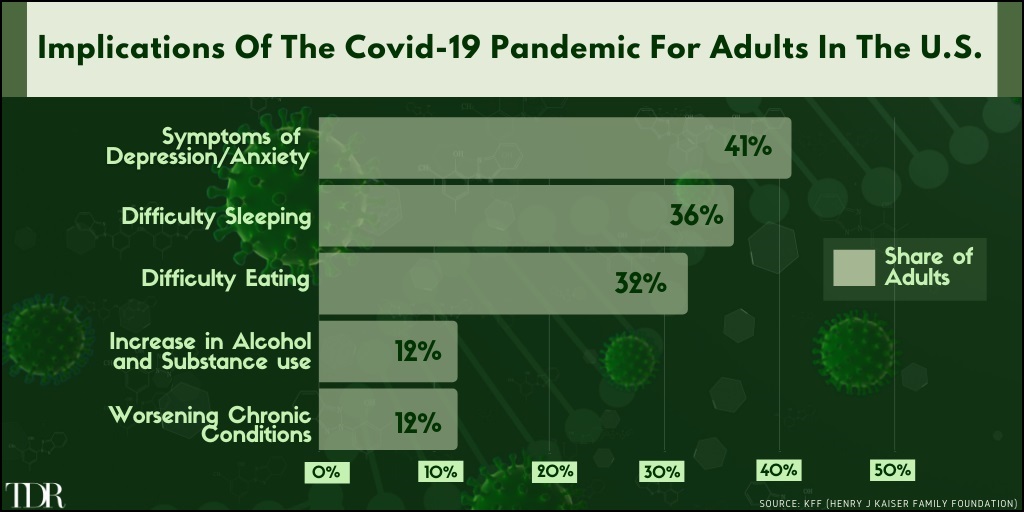 Implications Of The Covid-19 Pandemic For Adults In The U.S.

Symptoms of Depression/Anxiety 41%

Difficulty Sleeping 36%

Difficulty Eating 32%

Increase in Alcohol and Substance use 12%

Worsening Chronic Conditions 12%

Share of Adults

0% 10% 20% 30% 40% 50%

TDR

SOURCE: KFF (HENRY J KAISER FAMILY FOUNDATION)